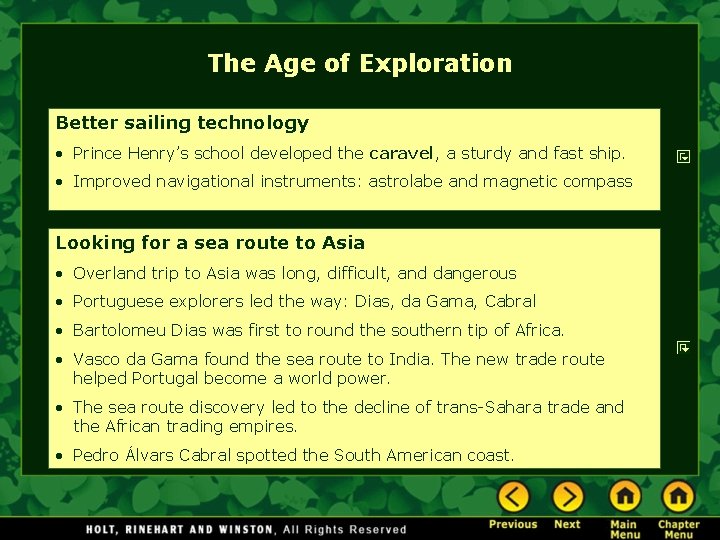 The Age of Exploration

Better sailing technology

• Prince Henry's school developed the caravel, a sturdy and fast ship.

• Improved navigational instruments: astrolabe and magnetic compass

Looking for a sea route to Asia

• Overland trip to Asia was long, difficult, and dangerous

• Portuguese explorers led the way: Dias, da Gama, Cabral

• Bartolomeu Dias was first to round the southern tip of Africa.

• Vasco da Gama found the sea route to India. The new trade route helped Portugal become a world power.

• The sea route discovery led to the decline of trans-Sahara trade and the African trading empires.

• Pedro Álvars Cabral spotted the South American coast.

HOLT, RINEHART AND WINSTON, All Rights Reserved

Previous Next Main Menu Chapter Menu